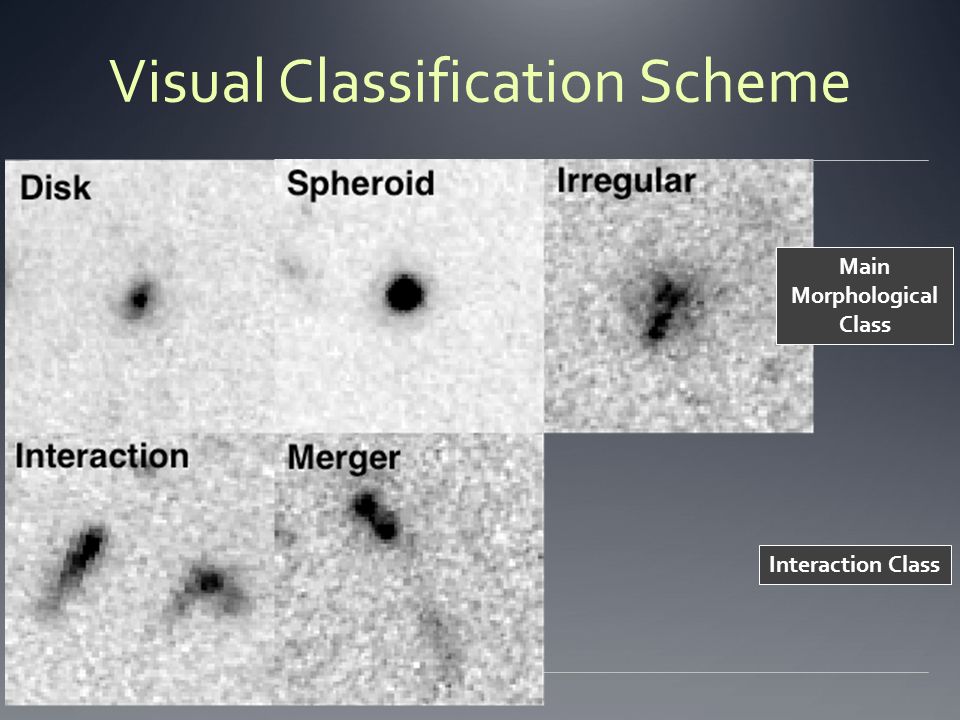 Visual Classification Scheme

Disk

Spheroid

Irregular

Main Morphological Class

Interaction

Merger

Interaction Class